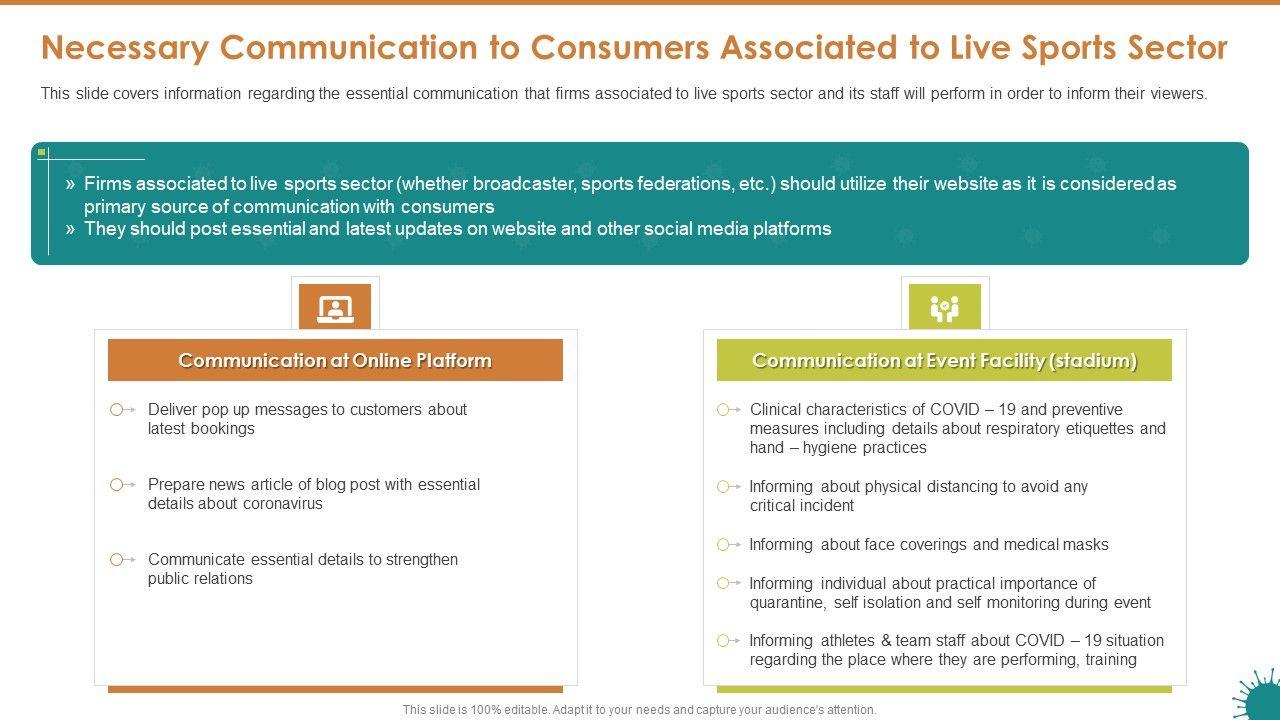 Necessary Communication to Consumers Associated to Live Sports Sector

This slide covers information regarding the essential communication that firms associated to live sports sector and its staff will perform in order to inform their viewers.

» Firms associated to live sports sector (whether broadcaster, sports federations, etc.) should utilize their website as it is considered as primary source of communication with consumers
» They should post essential and latest updates on website and other social media platforms

Communication at Online Platform

Deliver pop up messages to customers about latest bookings

Prepare news article of blog post with essential details about coronavirus

Communicate essential details to strengthen public relations

Communication at Event Facility (stadium)

Clinical characteristics of COVID – 19 and preventive measures including details about respiratory etiquettes and hand – hygiene practices

Informing about physical distancing to avoid any critical incident

Informing about face coverings and medical masks

Informing individual about practical importance of quarantine, self isolation and self monitoring during event

Informing athletes & team staff about COVID – 19 situation regarding the place where they are performing, training

This slide is 100% editable. Adapt it to your needs and capture your audience's attention.